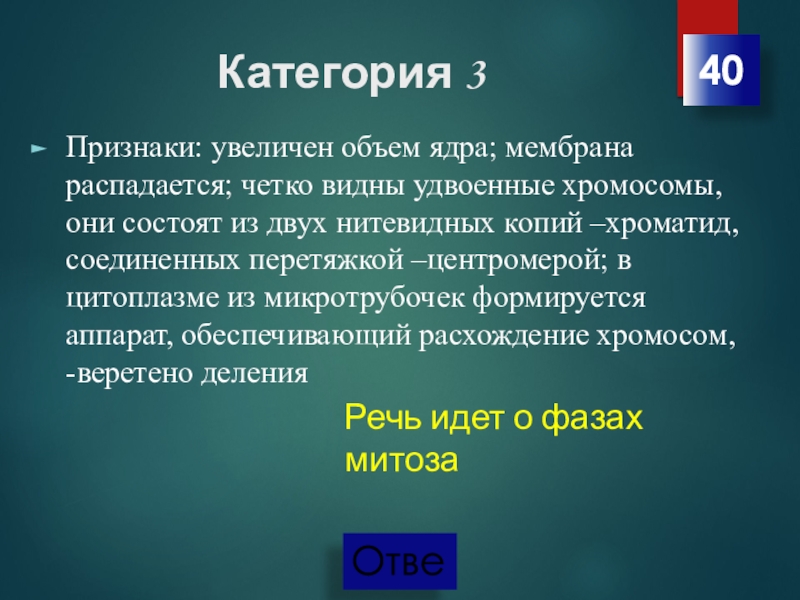 Категория 3

40

Признаки: увеличен объем ядра; мембрана распадается; четко видны удвоенные хромосомы, они состоят из двух нитевидных копий –хроматид, соединенных перетяжкой –центромерой; в цитоплазме из микротрубочек формируется аппарат, обеспечивающий расхождение хромосом, -веретено деления

Речь идет о фазах митоза

Отве